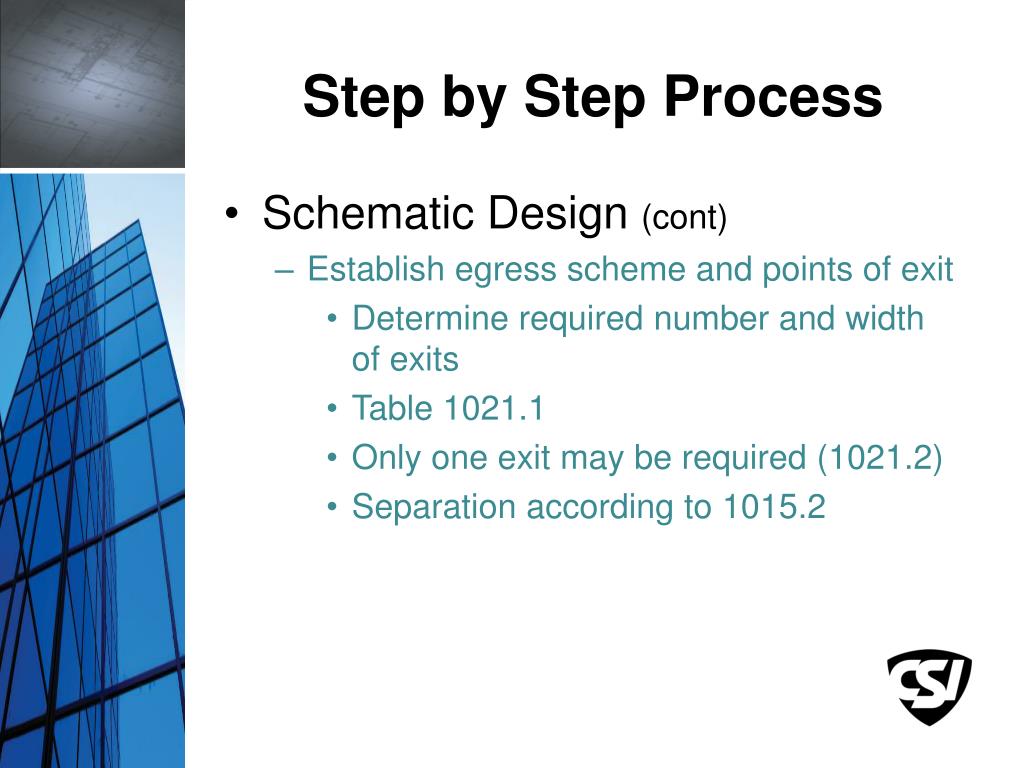 Step by Step Process

• Schematic Design (cont)
– Establish egress scheme and points of exit
• Determine required number and width of exits
• Table 1021.1
• Only one exit may be required (1021.2)
• Separation according to 1015.2

CSI